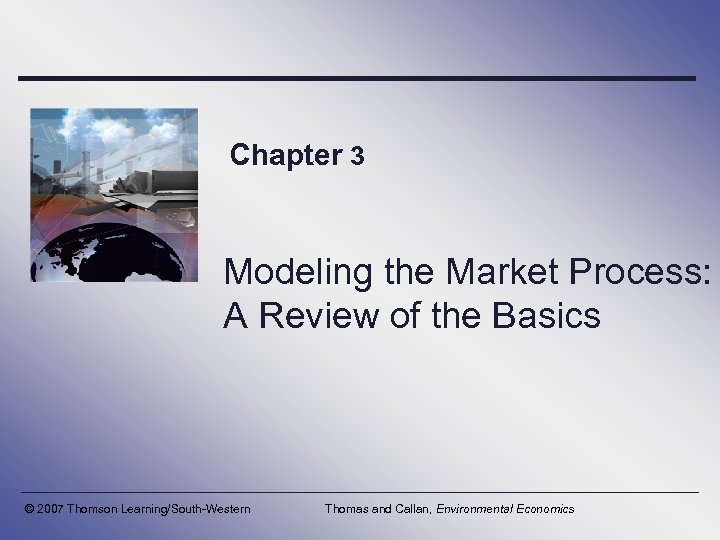 Chapter 3

Modeling the Market Process: A Review of the Basics

© 2007 Thomson Learning/South-Western

Thomas and Callan, Environmental Economics